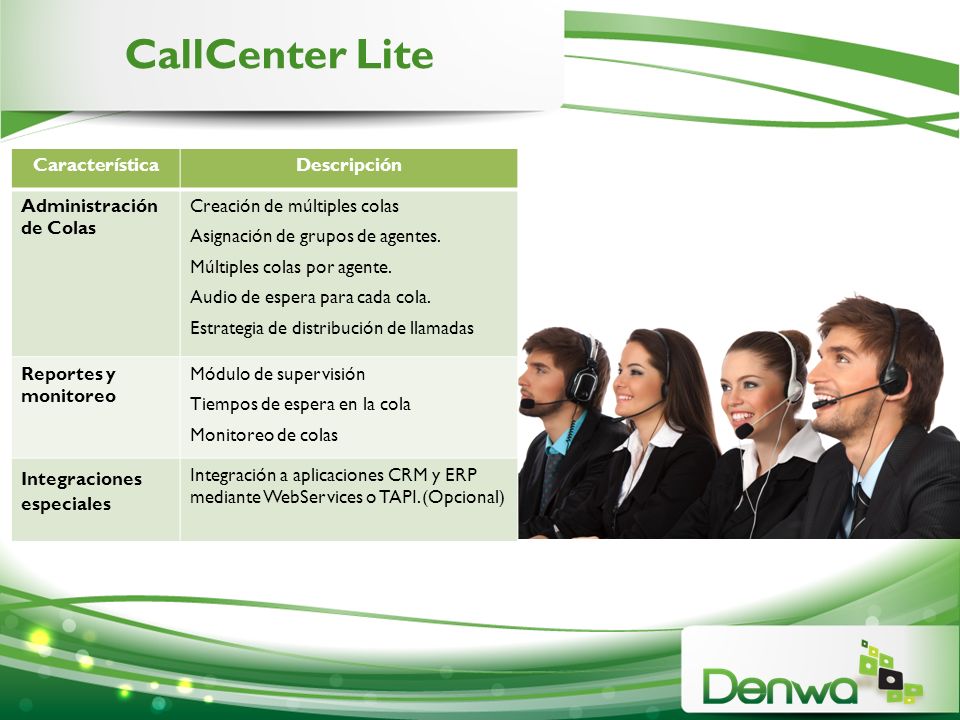 CallCenter Lite

| Característica | Descripción |
|---|---|
| Administración de Colas | Creación de múltiples colas<br>Asignación de grupos de agentes.<br>Múltiples colas por agente.<br>Audio de espera para cada cola.<br>Estrategia de distribución de llamadas |
| Reportes y monitoreo | Módulo de supervisión<br>Tiempos de espera en la cola<br>Monitoreo de colas |
| Integraciones especiales | Integración a aplicaciones CRM y ERP mediante WebServices o TAPI. (Opcional) |

Denwa